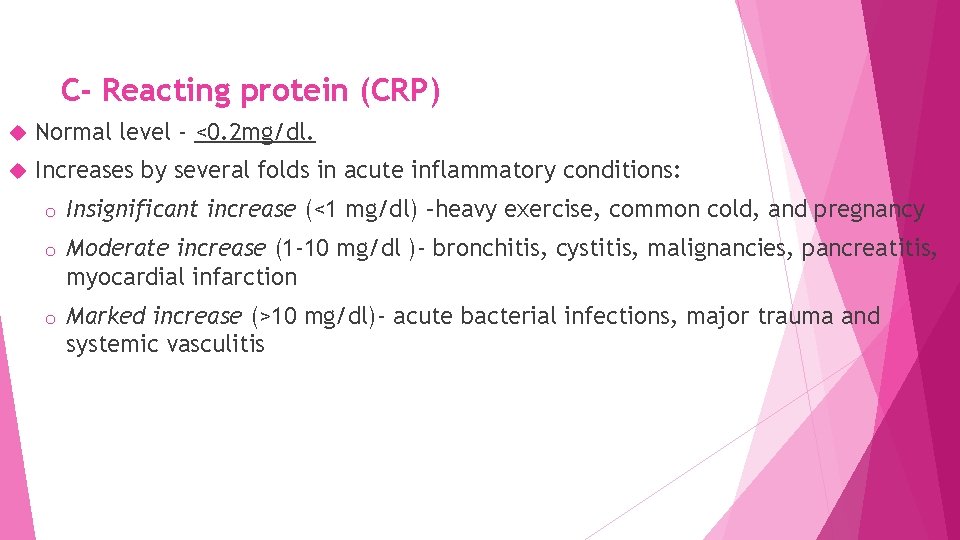 C- Reacting protein (CRP)

Normal level - <0.2mg/dl.

Increases by several folds in acute inflammatory conditions:

o Insignificant increase (<1 mg/dl) –heavy exercise, common cold, and pregnancy

o Moderate increase (1-10 mg/dl )- bronchitis, cystitis, malignancies, pancreatitis, myocardial infarction

o Marked increase (>10 mg/dl)- acute bacterial infections, major trauma and systemic vasculitis